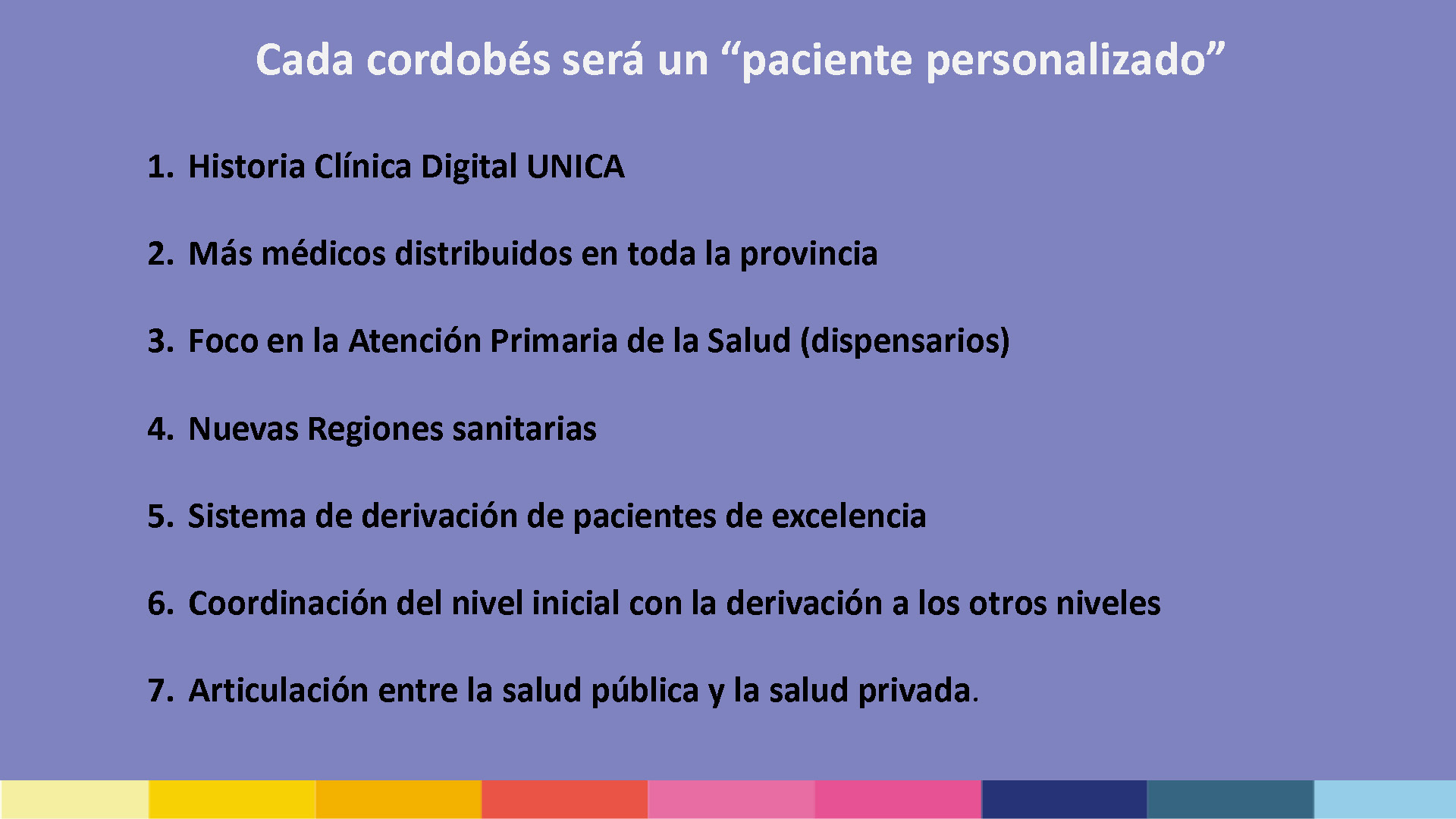 Cada cordobés será un “paciente personalizado”

1. Historia Clínica Digital UNICA

2. Más médicos distribuidos en toda la provincia

3. Foco en la Atención Primaria de la Salud (dispensarios)

4. Nuevas Regiones sanitarias

5. Sistema de derivación de pacientes de excelencia

6. Coordinación del nivel inicial con la derivación a los otros niveles

7. Articulación entre la salud pública y la salud privada.